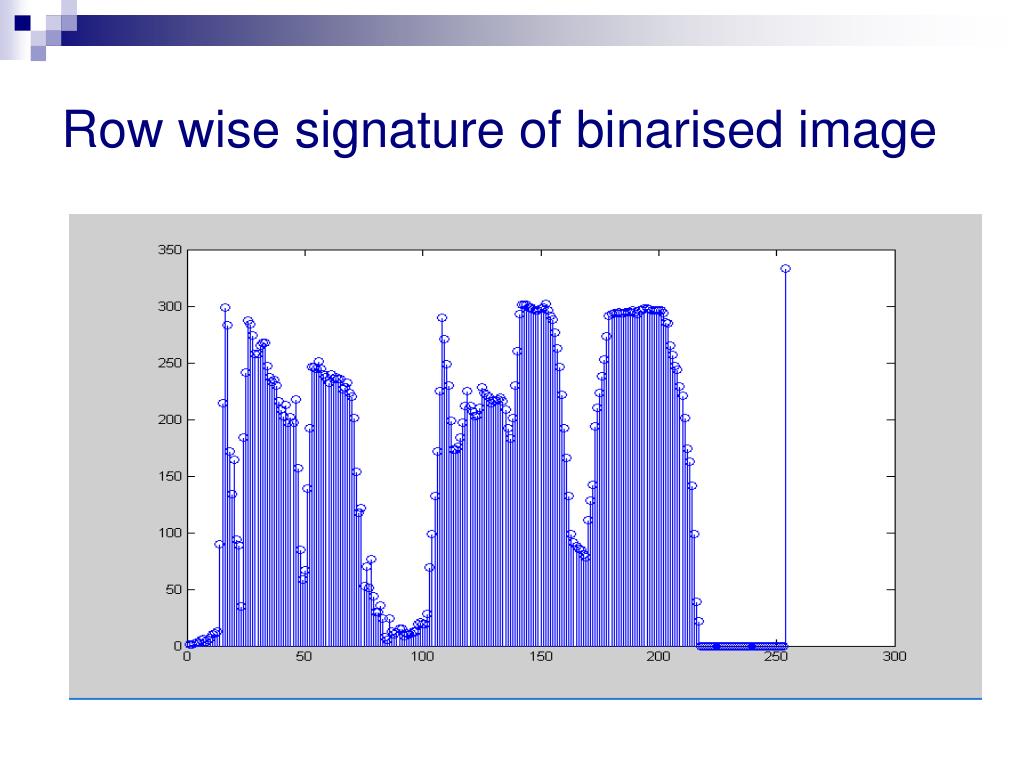 Row wise signature of binarised image

350
300
250
200
150
100
50
0

0
50
100
150
200
250
300